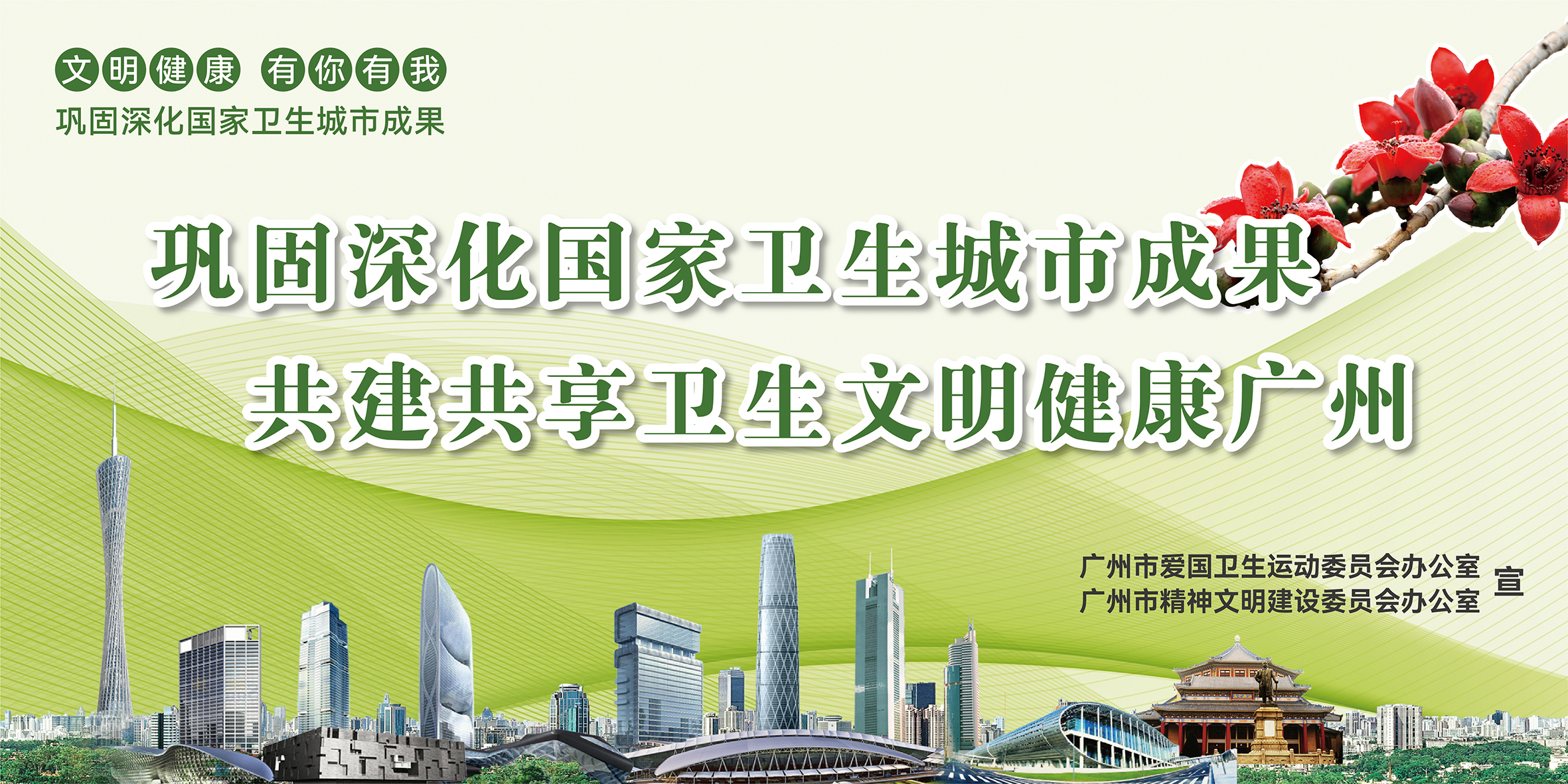 文明健康 有你有我
巩固深化国家卫生城市成果

巩固深化国家卫生城市成果
共建共享卫生文明健康广州

广州市爱国卫生运动委员会办公室
广州市精神文明建设委员会办公室 宣